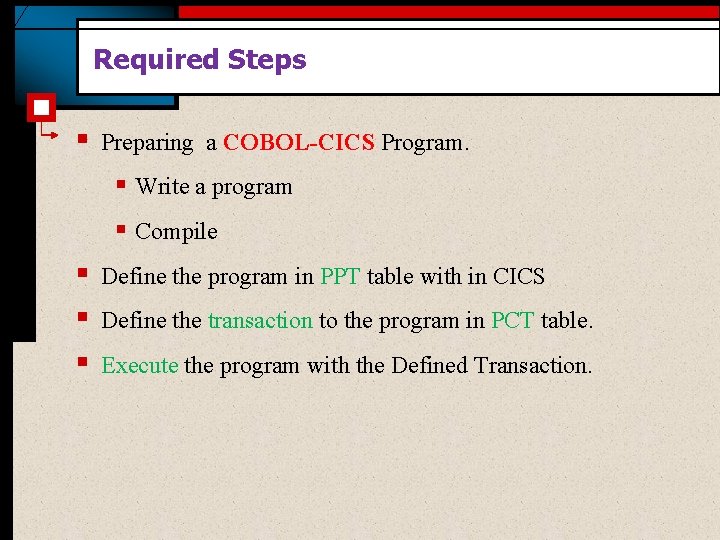 Required Steps

- Preparing a COBOL-CICS Program.
  - Write a program
  - Compile
- Define the program in PPT table with in CICS
- Define the transaction to the program in PCT table.
- Execute the program with the Defined Transaction.